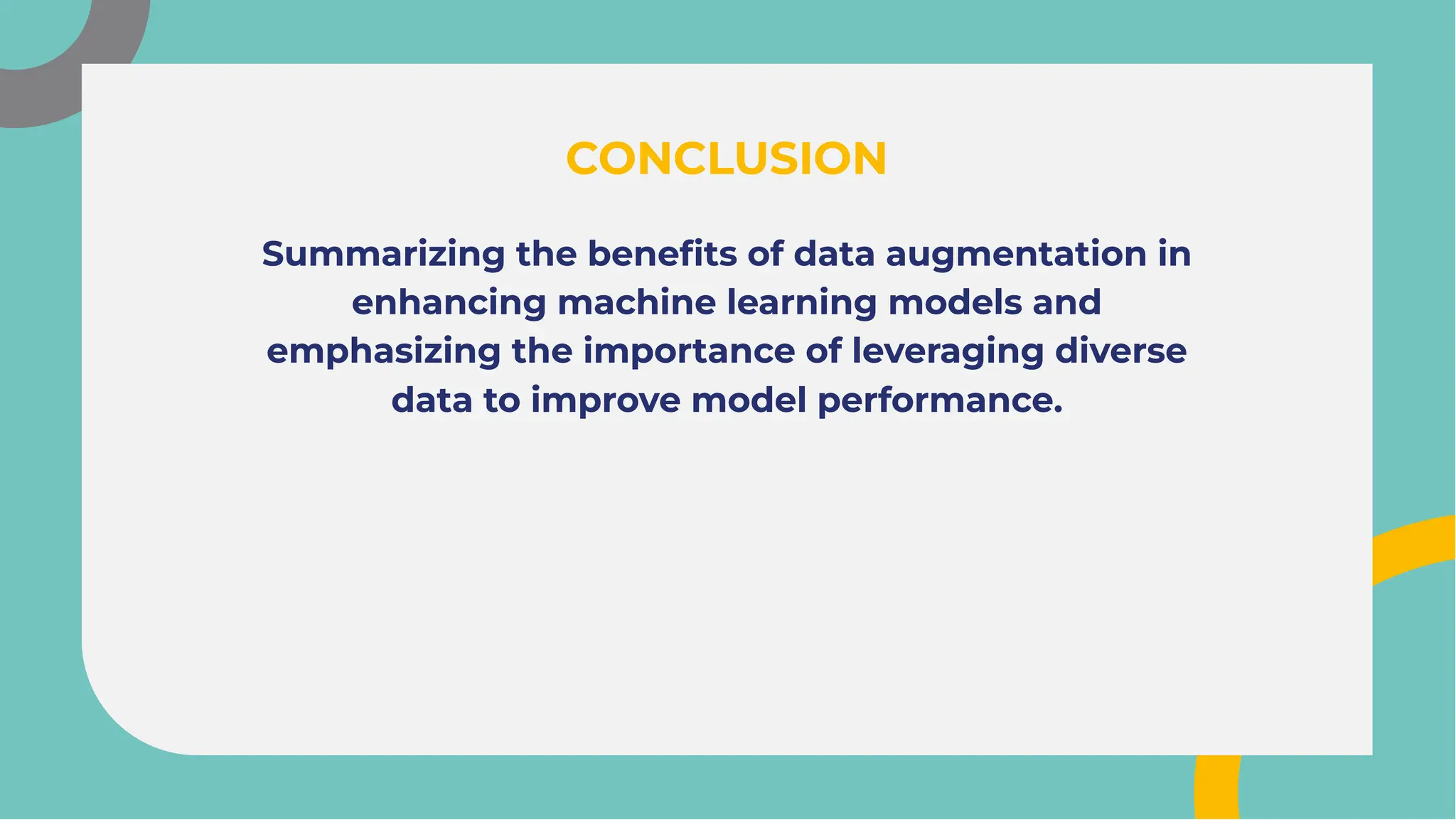 CONCLUSION

Summarizing the benefits of data augmentation in enhancing machine learning models and emphasizing the importance of leveraging diverse data to improve model performance.